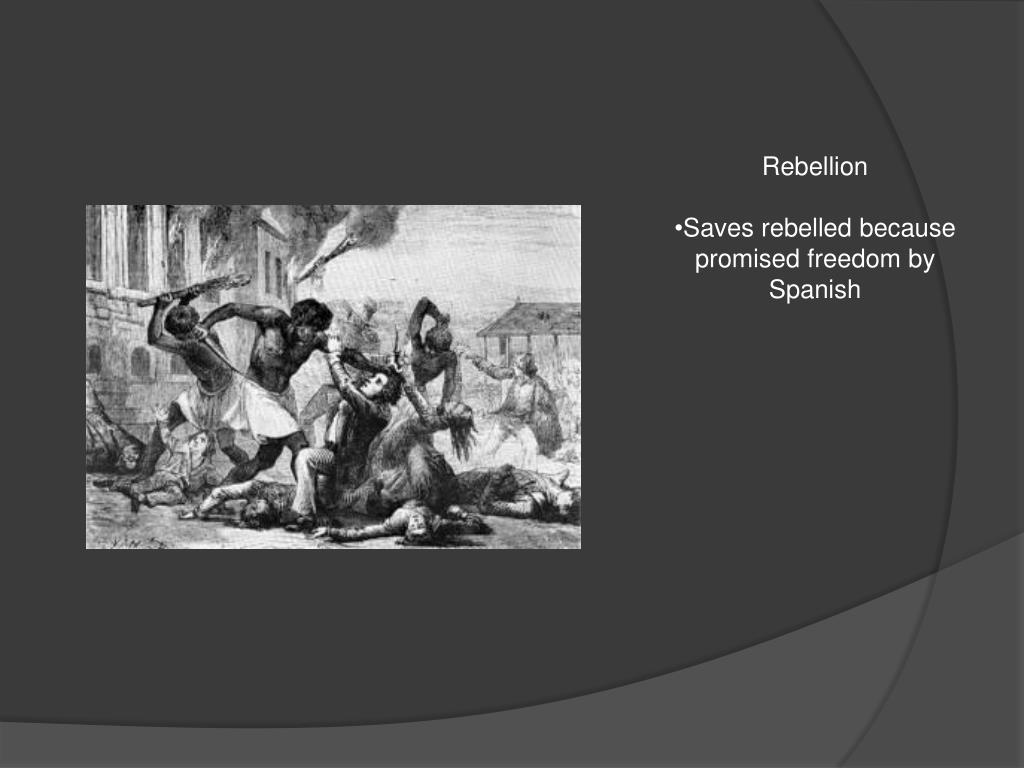 Rebellion

•Saves rebelled because promised freedom by Spanish